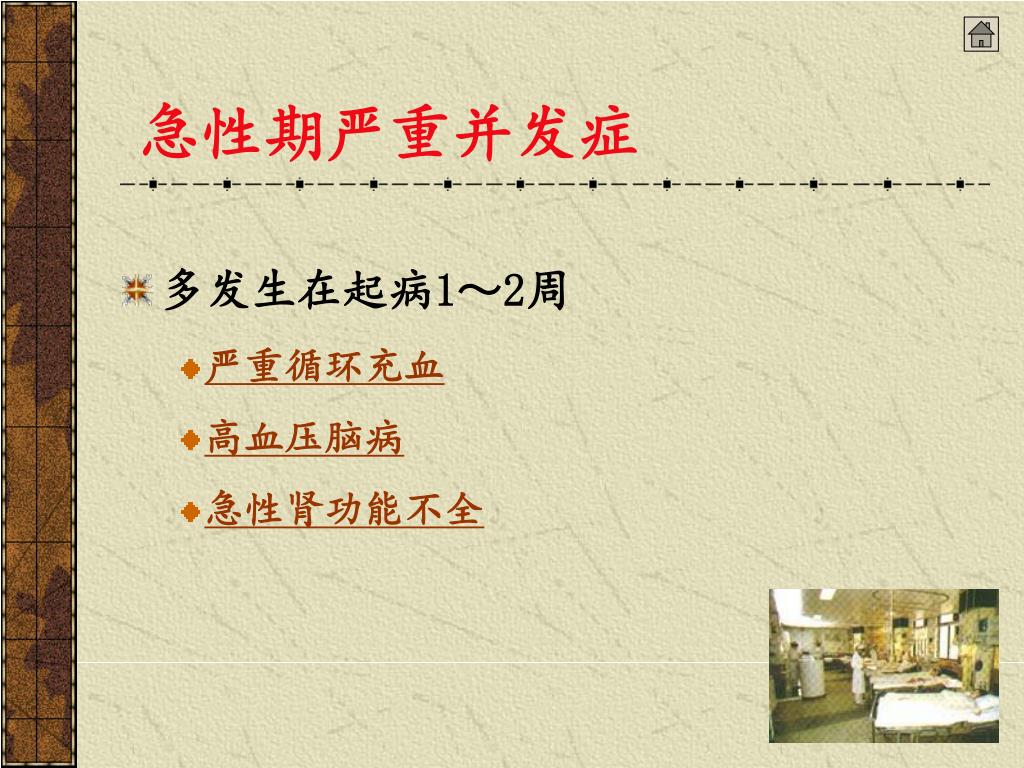 急性期严重并发症

多发生在起病1～2周

严重循环充血

高血压脑病

急性肾功能不全